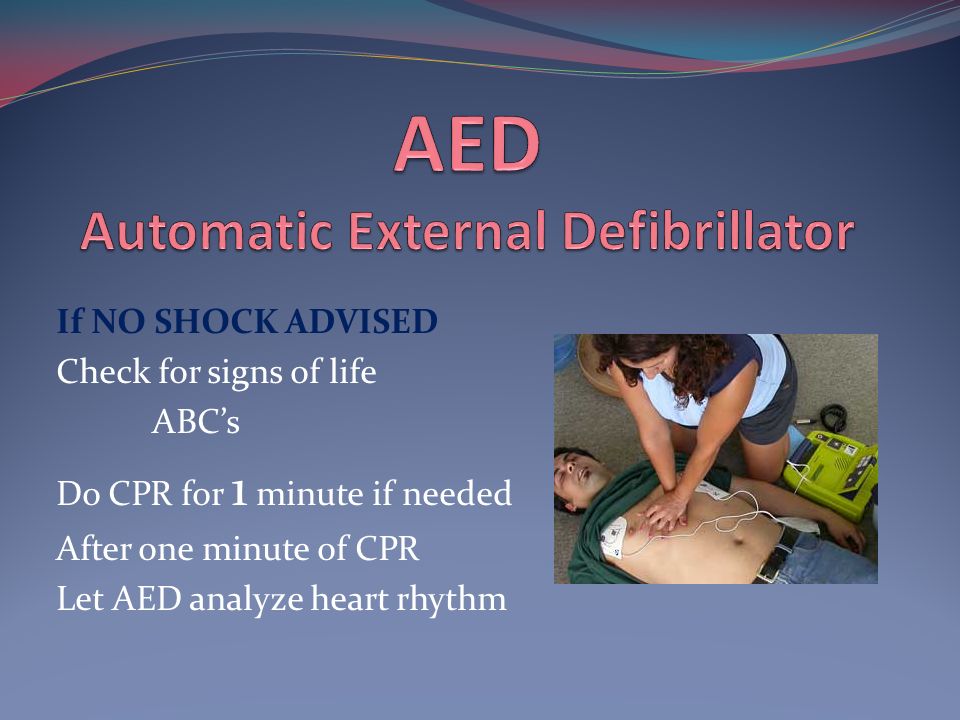 AED
Automatic External Defibrillator

If NO SHOCK ADVISED
Check for signs of life
ABC's

Do CPR for 1 minute if needed
After one minute of CPR
Let AED analyze heart rhythm